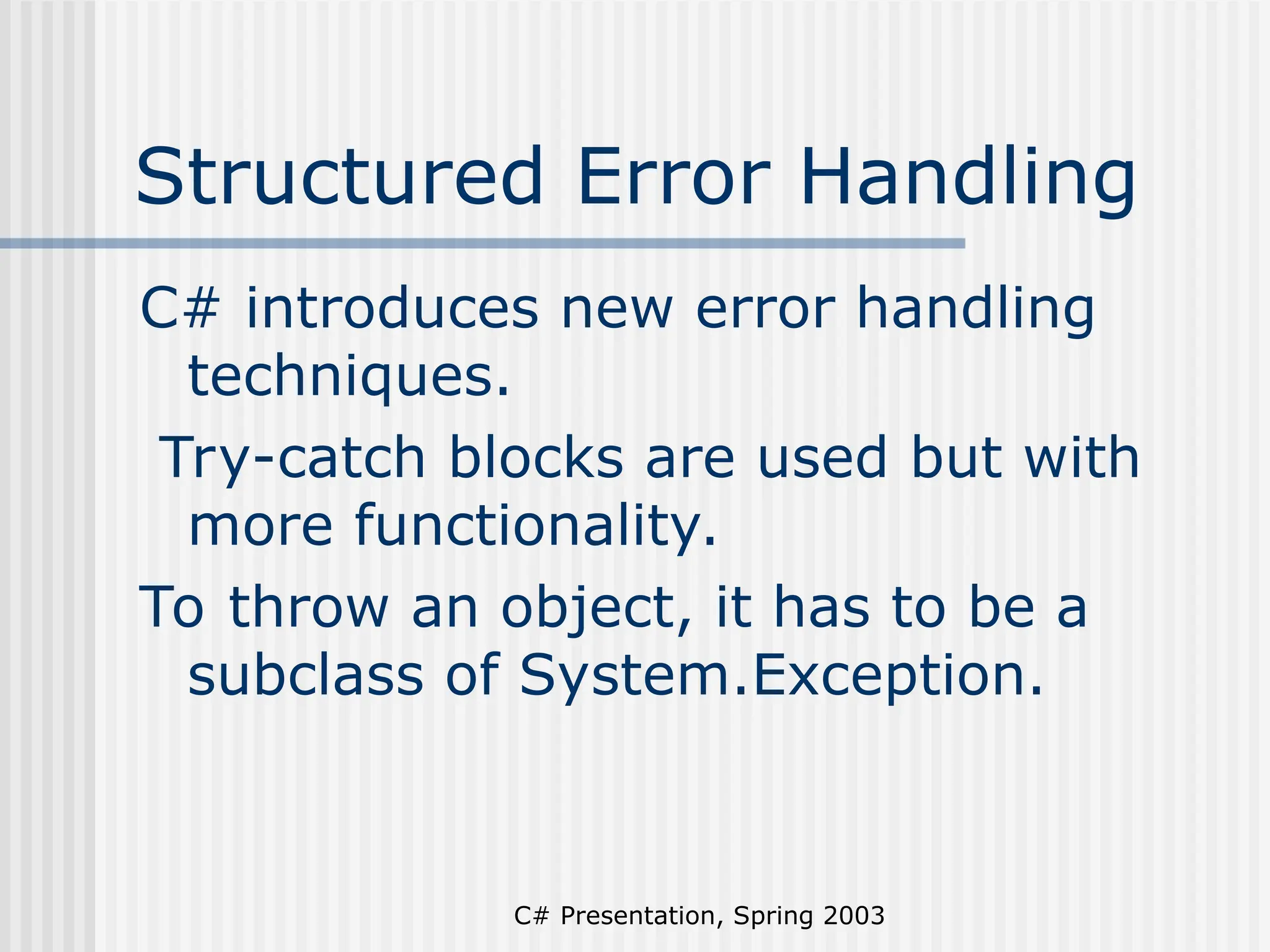 Structured Error Handling

C# introduces new error handling techniques.

Try-catch blocks are used but with more functionality.

To throw an object, it has to be a subclass of System.Exception.

C# Presentation, Spring 2003